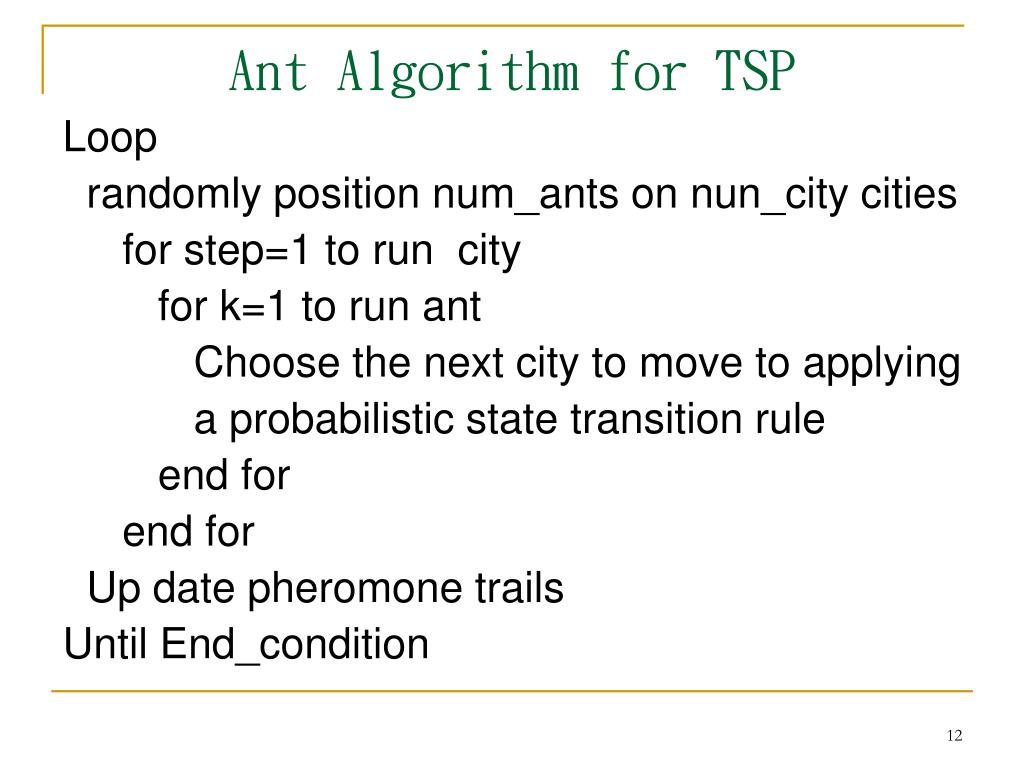 Ant Algorithm for TSP

Loop
randomly position num_ants on nun_city cities
for step=1 to run city
for k=1 to run ant
Choose the next city to move to applying a probabilistic state transition rule
end for
end for
Up date pheromone trails
Until End_condition

12